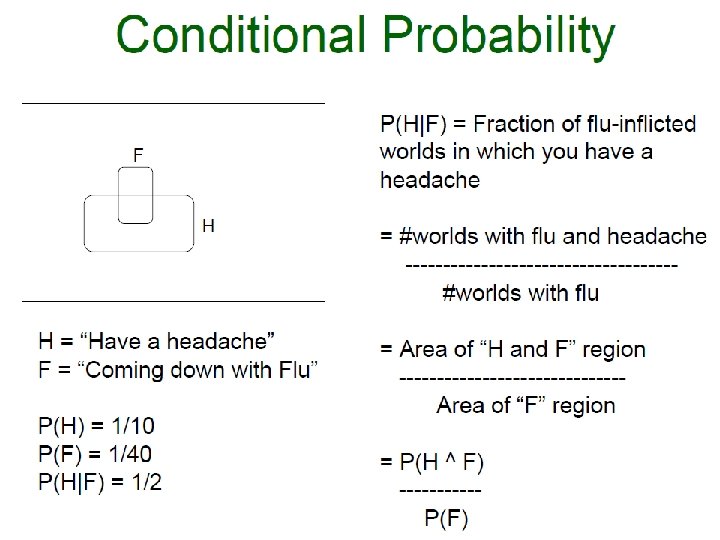 Conditional Probability

F

H

H = “Have a headache”
F = “Coming down with Flu”

P(H) = 1/10
P(F) = 1/40
P(H|F) = 1/2

P(H|F) = Fraction of flu-inflicted worlds in which you have a headache

= #worlds with flu and headache
------------------------------------
#worlds with flu

= Area of “H and F” region
------------------------------
Area of “F” region

= P(H ^ F)
-----------
P(F)